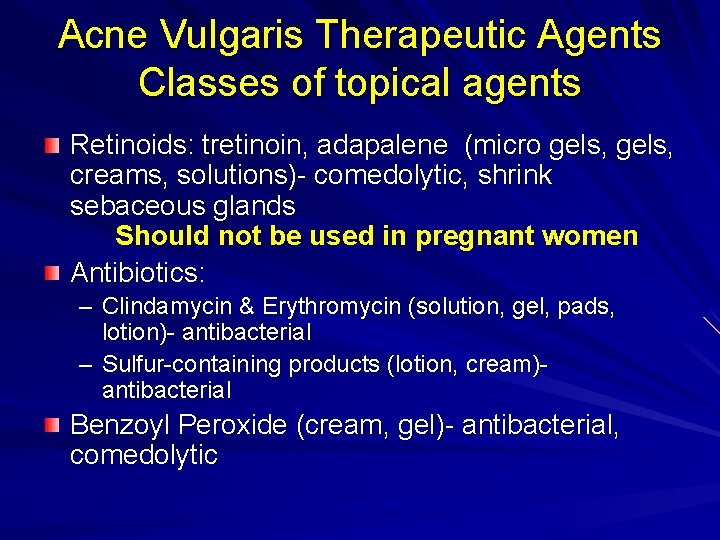 Acne Vulgaris Therapeutic Agents
Classes of topical agents

Retinoids: tretinoin, adapalene (micro gels, gels, creams, solutions)- comedolytic, shrink sebaceous glands
Should not be used in pregnant women

Antibiotics:
– Clindamycin & Erythromycin (solution, gel, pads, lotion)- antibacterial
– Sulfur-containing products (lotion, cream)- antibacterial

Benzoyl Peroxide (cream, gel)- antibacterial, comedolytic